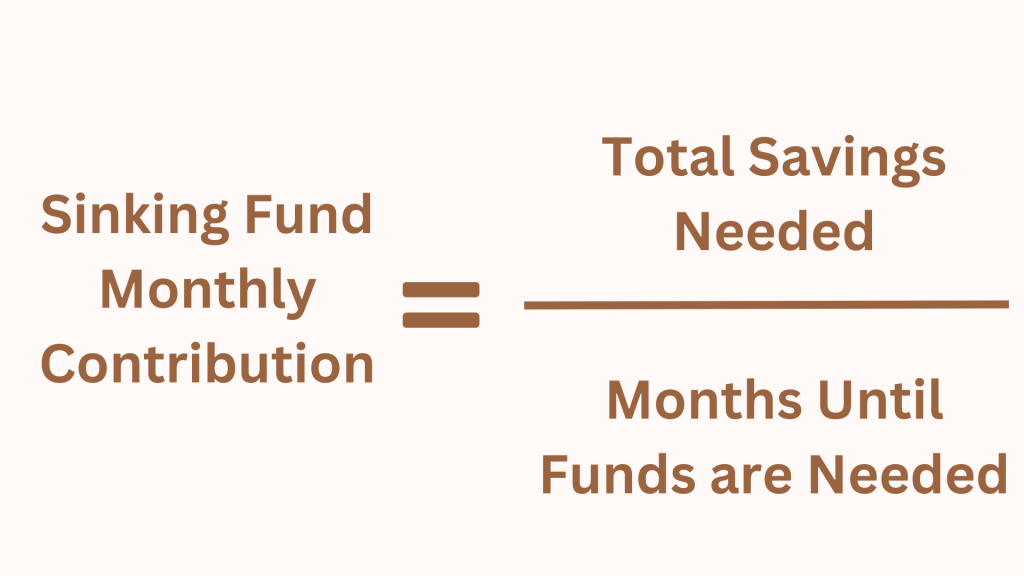 $\text{Sinking Fund Monthly Contribution} = \frac{\text{Total Savings Needed}}{\text{Months Until Funds are Needed}}$